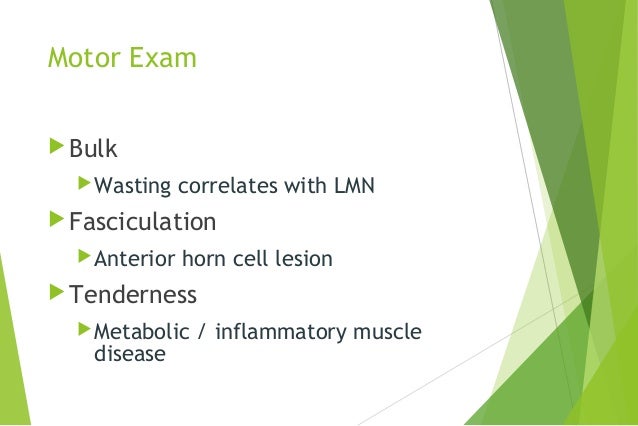 Motor Exam

Bulk

Wasting correlates with LMN

Fasciculation

Anterior horn cell lesion

Tenderness

Metabolic / inflammatory muscle disease